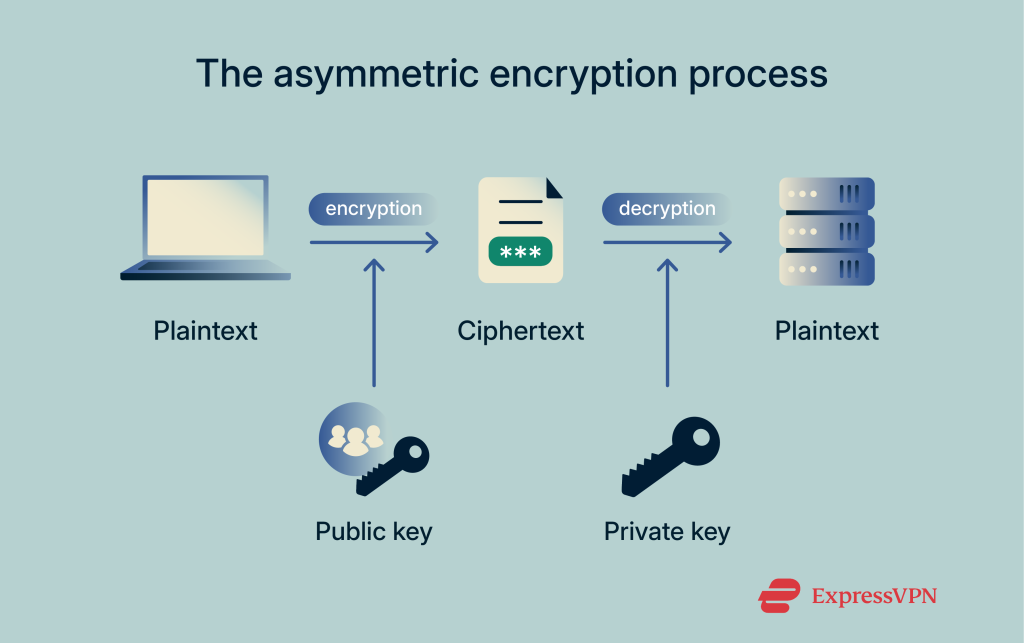 The asymmetric encryption process

encryption

***

decryption

Plaintext

Ciphertext

Plaintext

Public key

Private key

ExpressVPN